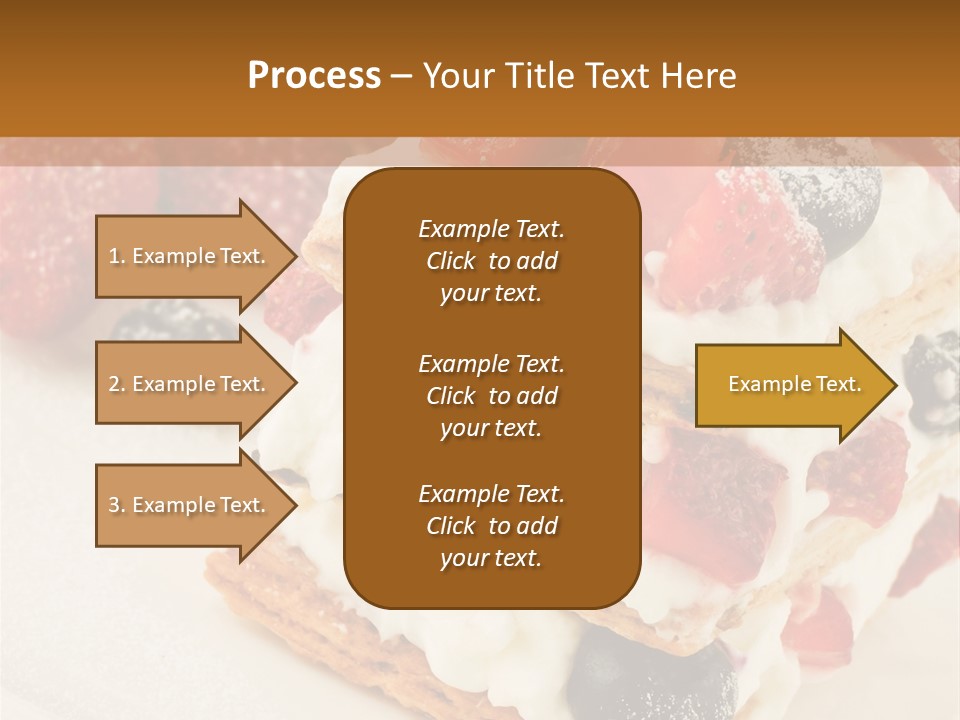 Process – Your Title Text Here

1. Example Text.

2. Example Text.

3. Example Text.

Example Text. Click to add your text.

Example Text. Click to add your text.

Example Text. Click to add your text.

Example Text.